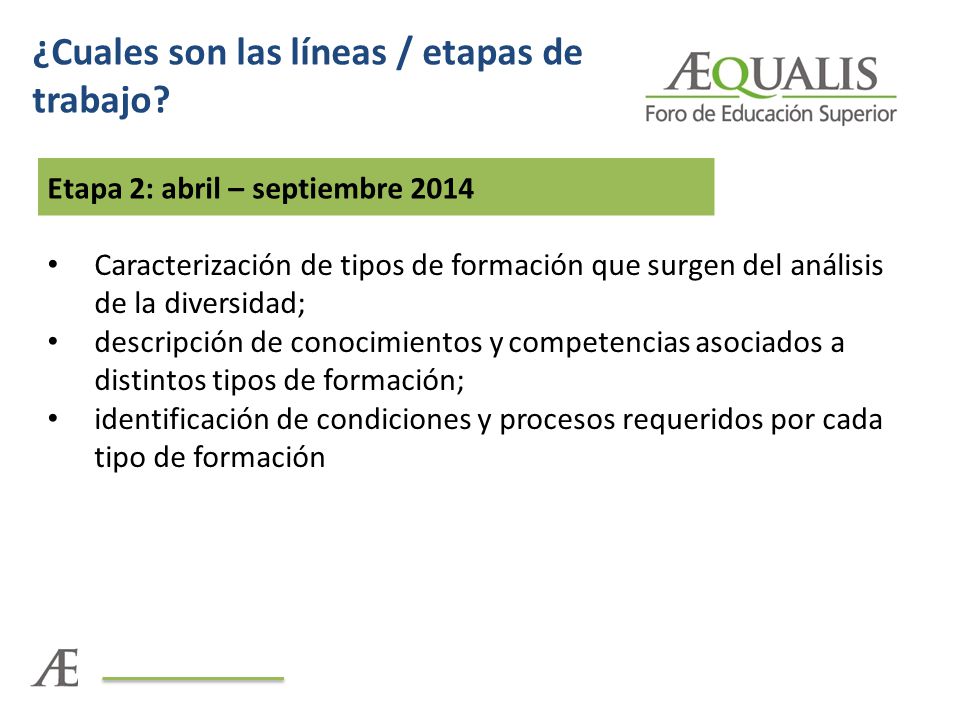 ¿Cuales son las líneas / etapas de trabajo?

ÆQUALIS
Foro de Educación Superior

Etapa 2: abril – septiembre 2014

• Caracterización de tipos de formación que surgen del análisis de la diversidad;
• descripción de conocimientos y competencias asociados a distintos tipos de formación;
• identificación de condiciones y procesos requeridos por cada tipo de formación

Æ